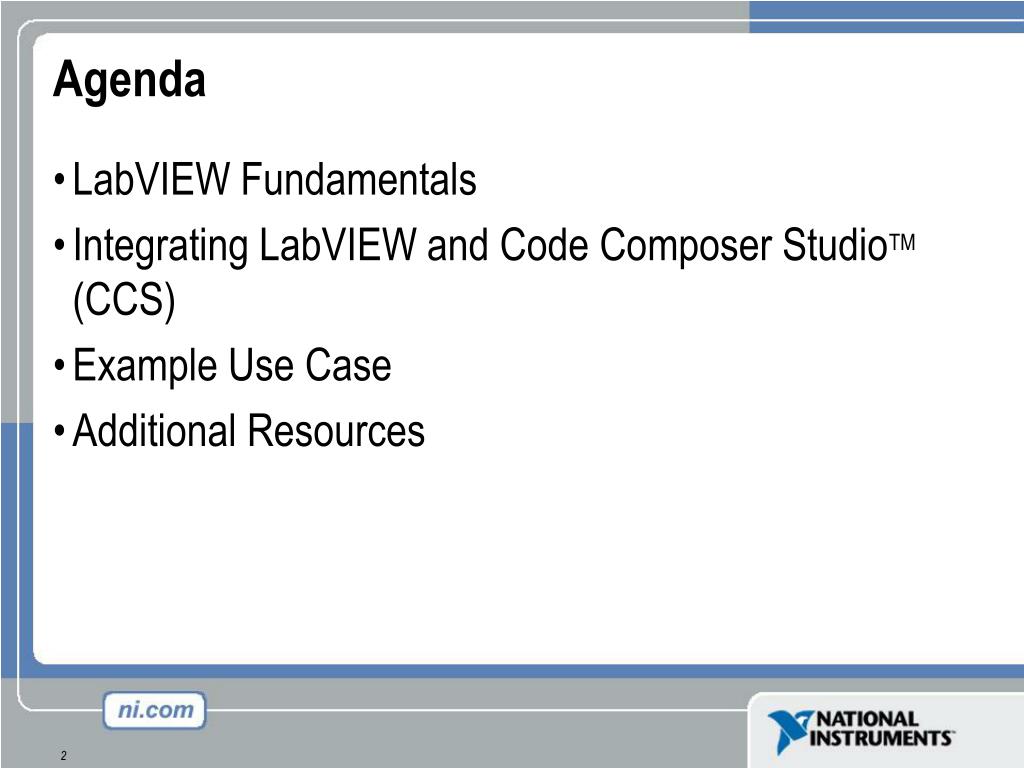 Agenda

• LabVIEW Fundamentals
• Integrating LabVIEW and Code Composer Studio™ (CCS)
• Example Use Case
• Additional Resources

ni.com

NATIONAL INSTRUMENTS

2